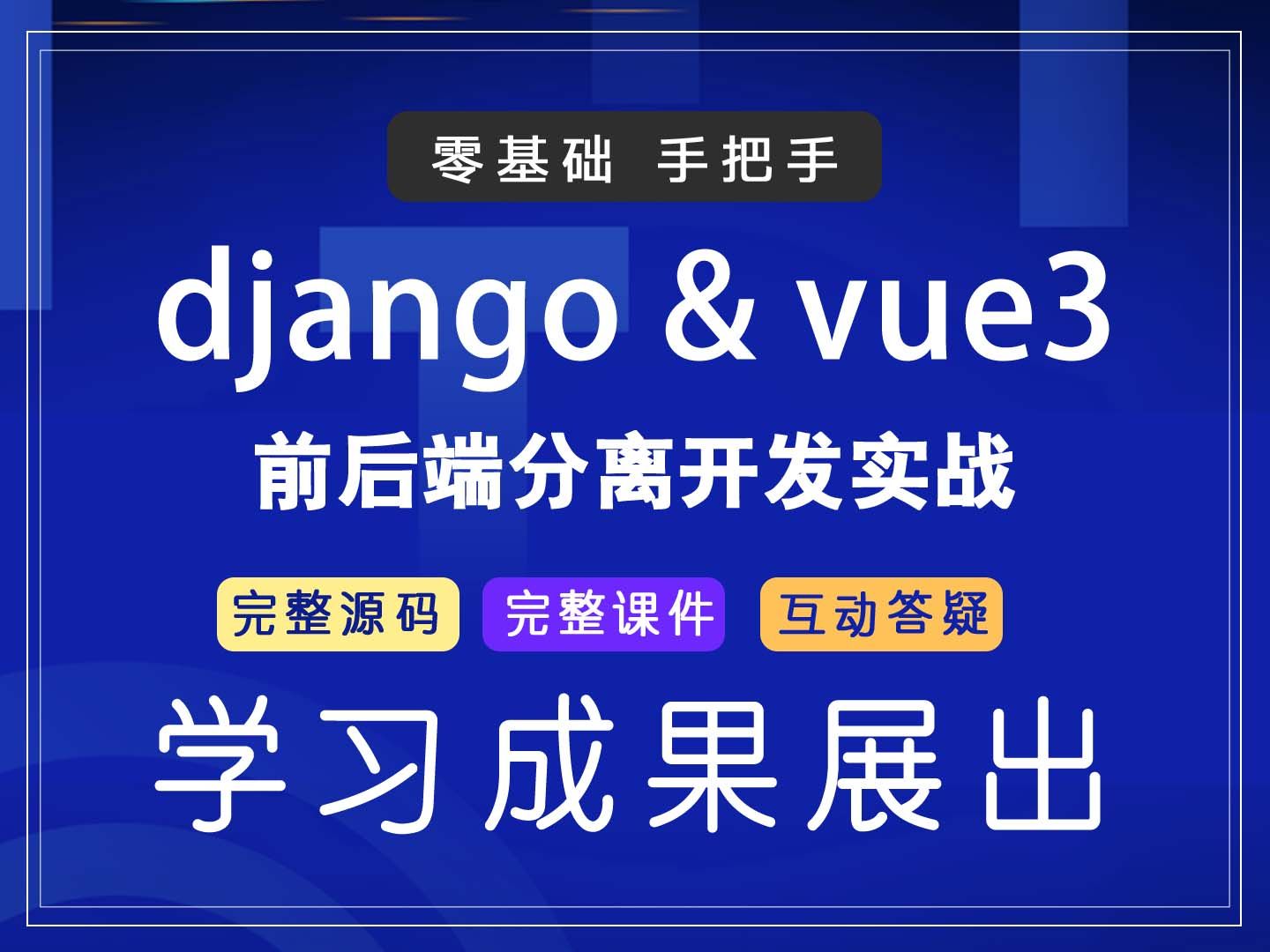 零基础 手把手

django & vue3

前后端分离开发实战

完整源码 完整课件 互动答疑

学习成果展出